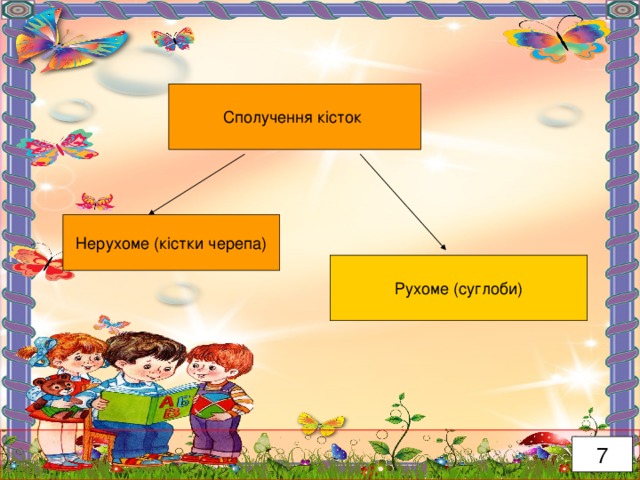 Сполучення кісток

Нерухоме (кістки черепа)

Рухоме (суглоби)

А
Б
В

7